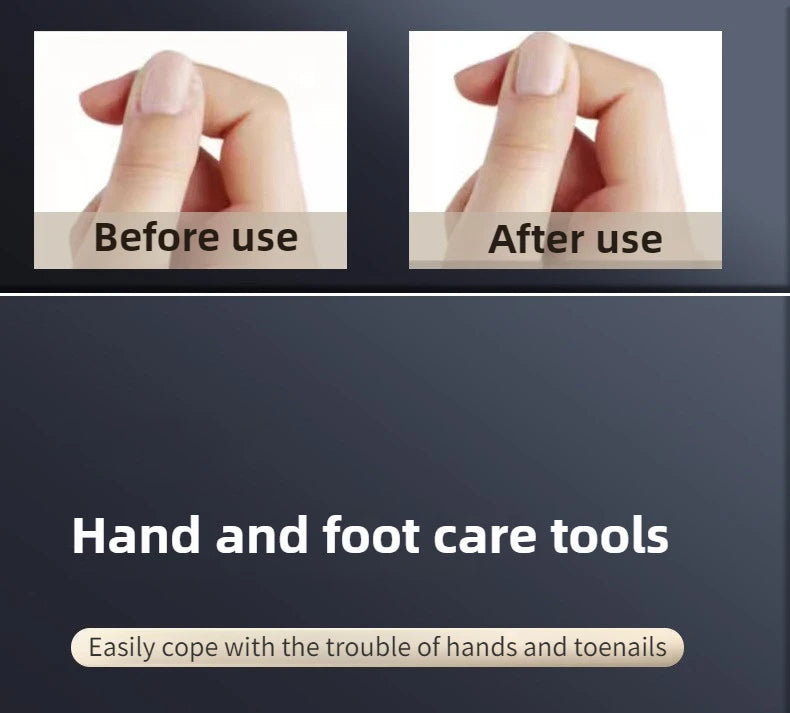 Before use

After use

Hand and foot care tools

Easily cope with the trouble of hands and toenails